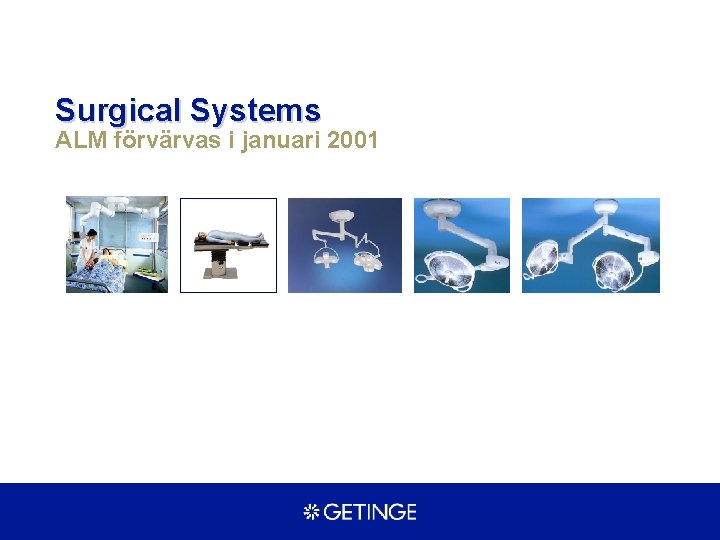 Surgical Systems
ALM förvärvas i januari 2001

GETINGE